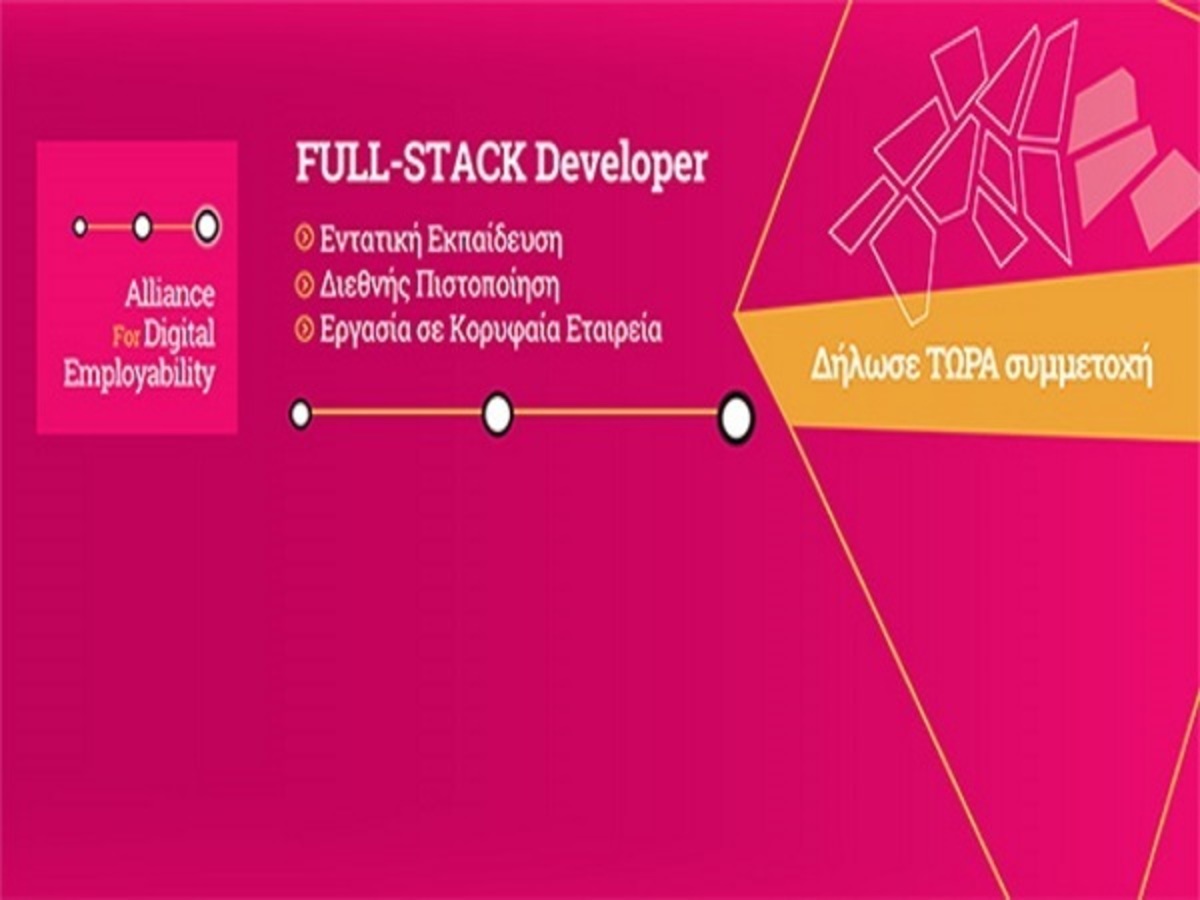 Alliance For Digital Employability

FULL-STACK Developer

Εντατική Εκπαίδευση
Διεθνής Πιστοποίηση
Εργασία σε Κορυφαία Εταιρεία

Δήλωσε ΤΩΡΑ συμμετοχή